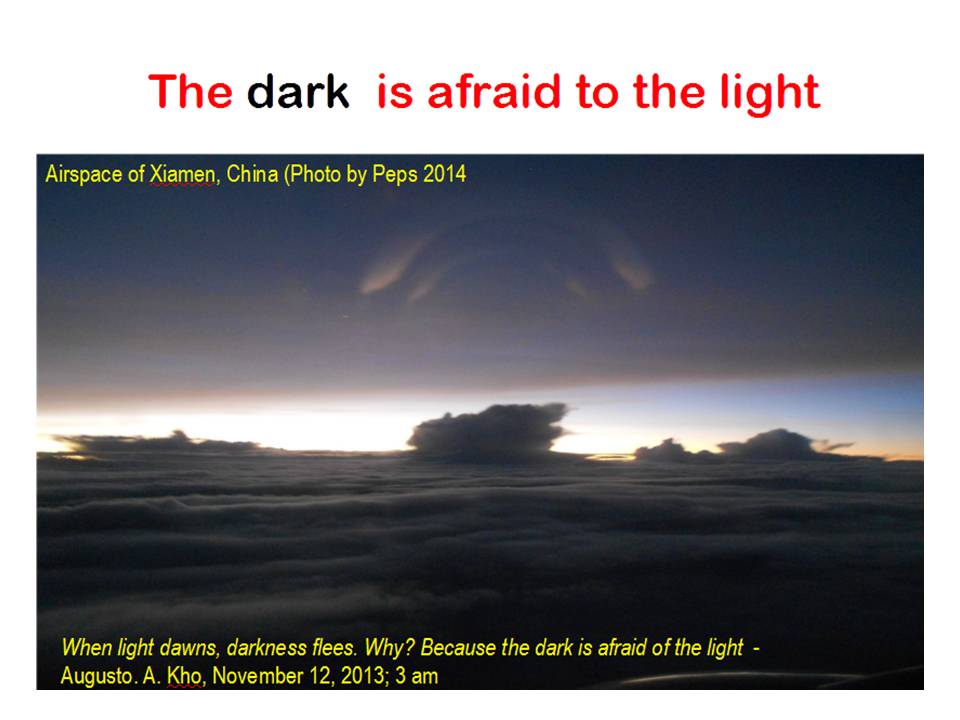 The dark is afraid to the light

Airspace of Xiamen, China (Photo by Peps 2014

When light dawns, darkness flees. Why? Because the dark is afraid of the light - Augusto. A. Kho, November 12, 2013; 3 am